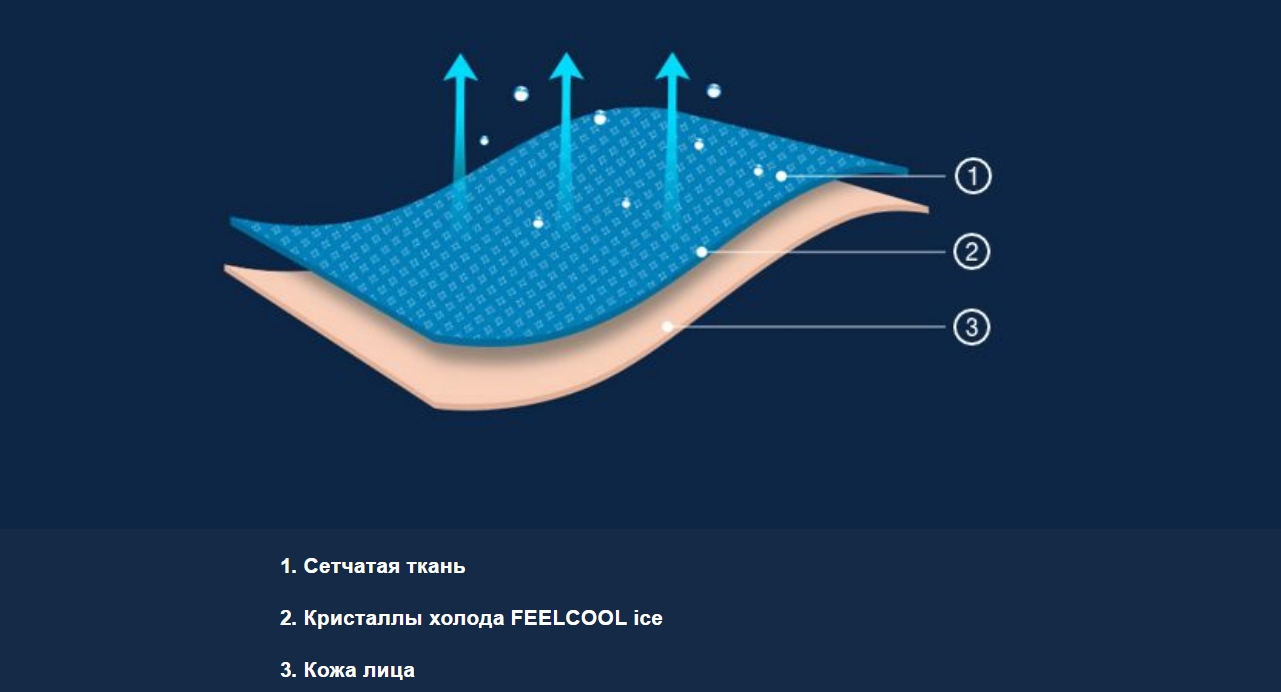 1

2

3

1. Сетчатая ткань

2. Кристаллы холода FEELCOOL ice

3. Кожа лица